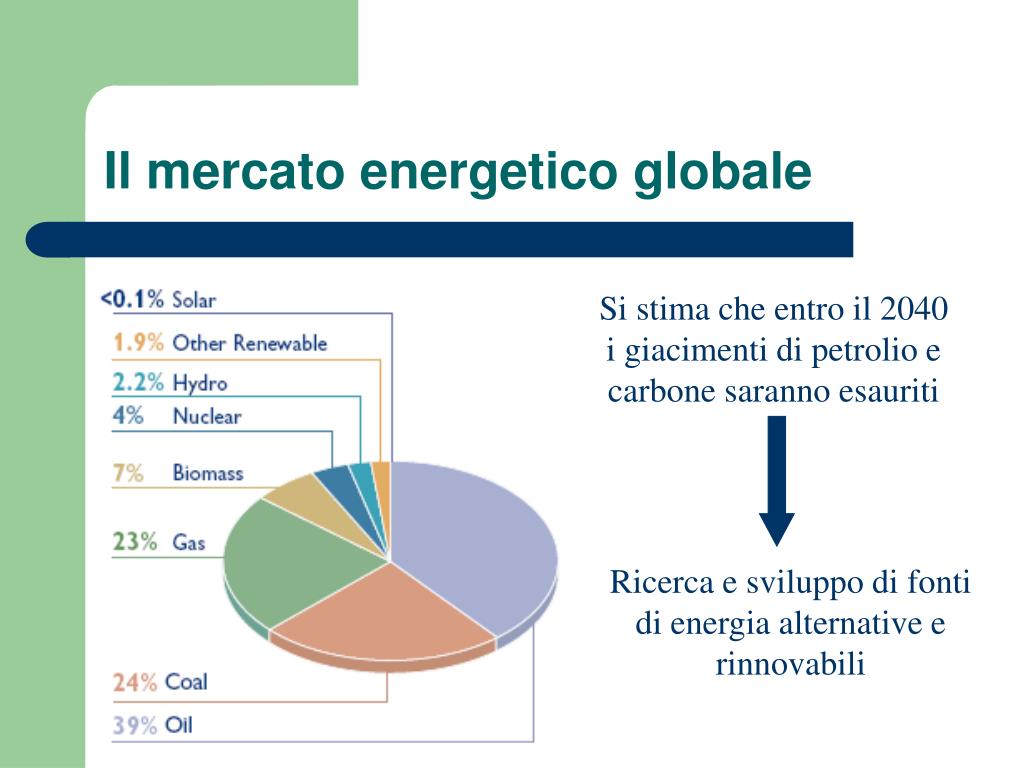 Il mercato energetico globale

<0.1% Solar
1.9% Other Renewable
2.2% Hydro
4% Nuclear
7% Biomass
23% Gas
24% Coal
39% Oil

Si stima che entro il 2040 i giacimenti di petrolio e carbone saranno esauriti

Ricerca e sviluppo di fonti di energia alternative e rinnovabili